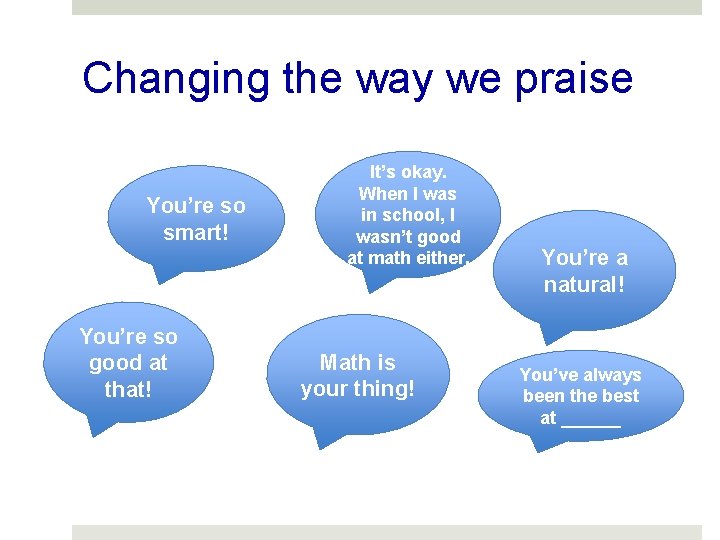 Changing the way we praise

You're so smart!

It's okay. When I was in school, I wasn't good at math either.

You're a natural!

You're so good at that!

Math is your thing!

You've always been the best at ______